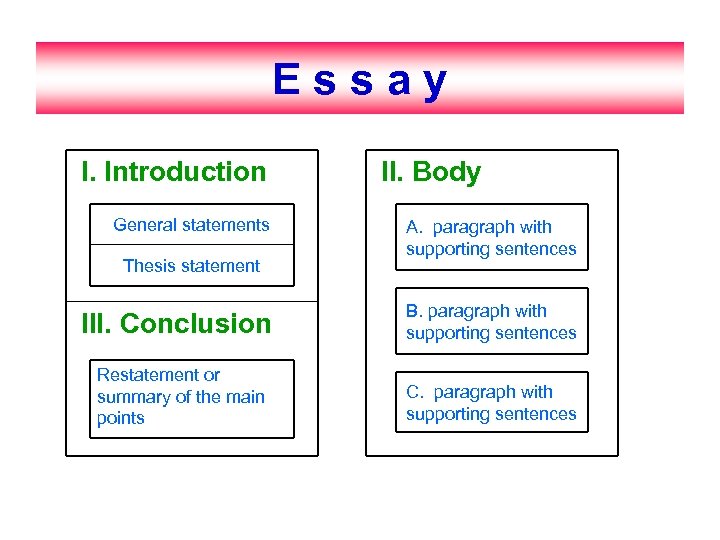 E s s a y

I. Introduction

General statements

Thesis statement

III. Conclusion

Restatement or summary of the main points

II. Body

A. paragraph with supporting sentences

B. paragraph with supporting sentences

C. paragraph with supporting sentences